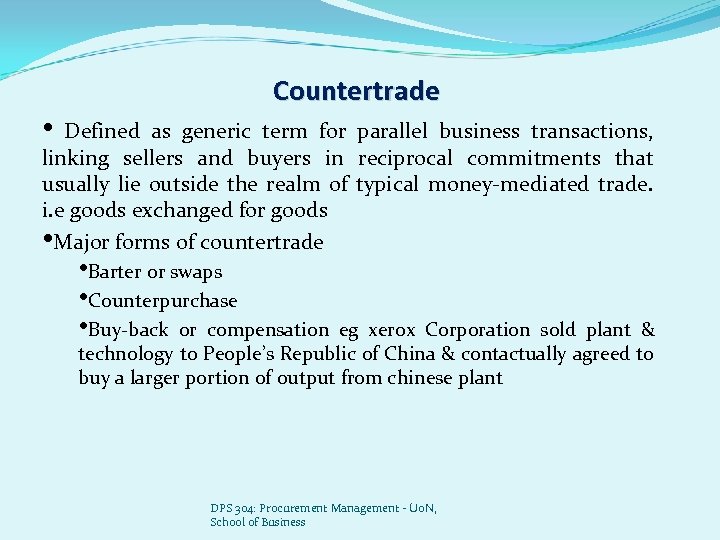 Countertrade

• Defined as generic term for parallel business transactions, linking sellers and buyers in reciprocal commitments that usually lie outside the realm of typical money-mediated trade. i.e goods exchanged for goods

•Major forms of countertrade

•Barter or swaps

•Counterpurchase

•Buy-back or compensation eg xerox Corporation sold plant & technology to People's Republic of China & contactually agreed to buy a larger portion of output from chinese plant

DPS 304: Procurement Management - UoN, School of Business